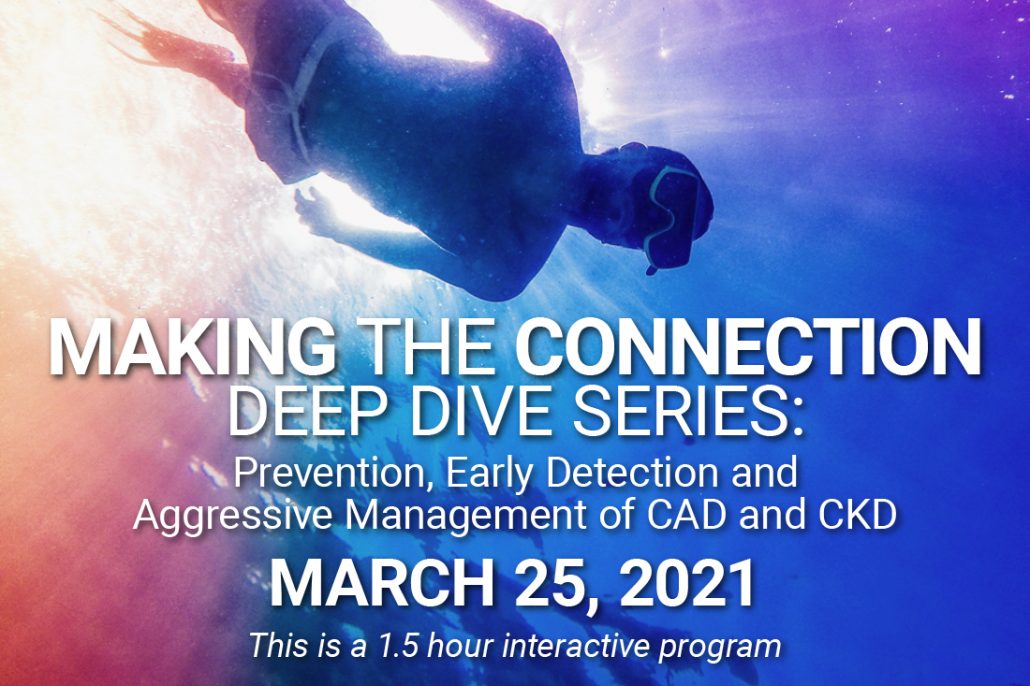 MAKING THE CONNECTION
DEEP DIVE SERIES:
Prevention, Early Detection and Aggressive Management of CAD and CKD
MARCH 25, 2021
This is a 1.5 hour interactive program